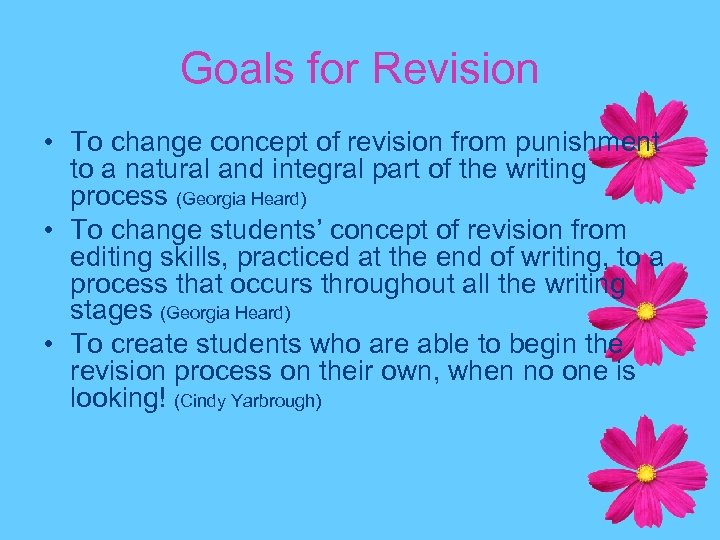 Goals for Revision

• To change concept of revision from punishment to a natural and integral part of the writing process (Georgia Heard)
• To change students' concept of revision from editing skills, practiced at the end of writing, to a process that occurs throughout all the writing stages (Georgia Heard)
• To create students who are able to begin the revision process on their own, when no one is looking! (Cindy Yarbrough)